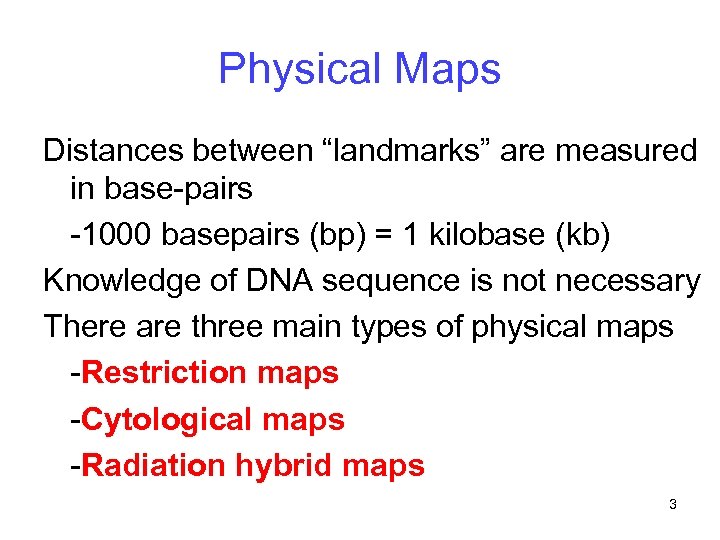 Physical Maps

Distances between “landmarks” are measured in base-pairs

-1000 basepairs (bp) = 1 kilobase (kb)

Knowledge of DNA sequence is not necessary

There are three main types of physical maps

-Restriction maps

-Cytological maps

-Radiation hybrid maps

3